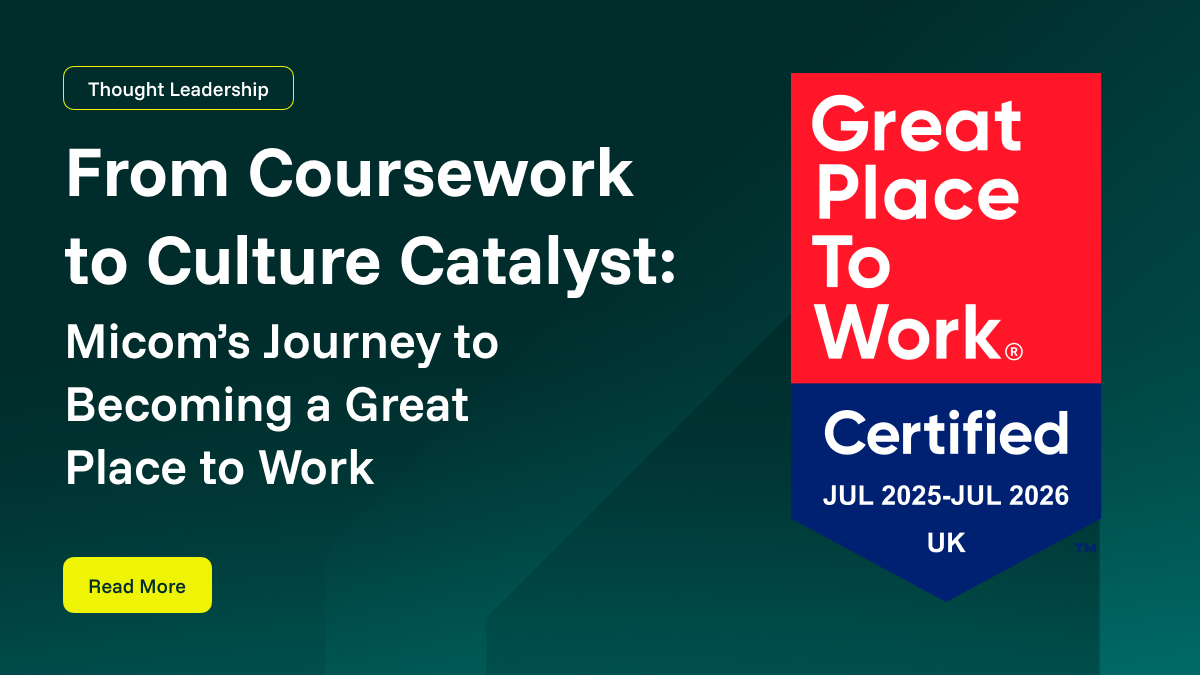 Thought Leadership

From Coursework to Culture Catalyst:

Micom's Journey to Becoming a Great Place to Work

Read More

Great Place To Work®

Certified

JUL 2025-JUL 2026

UK

™